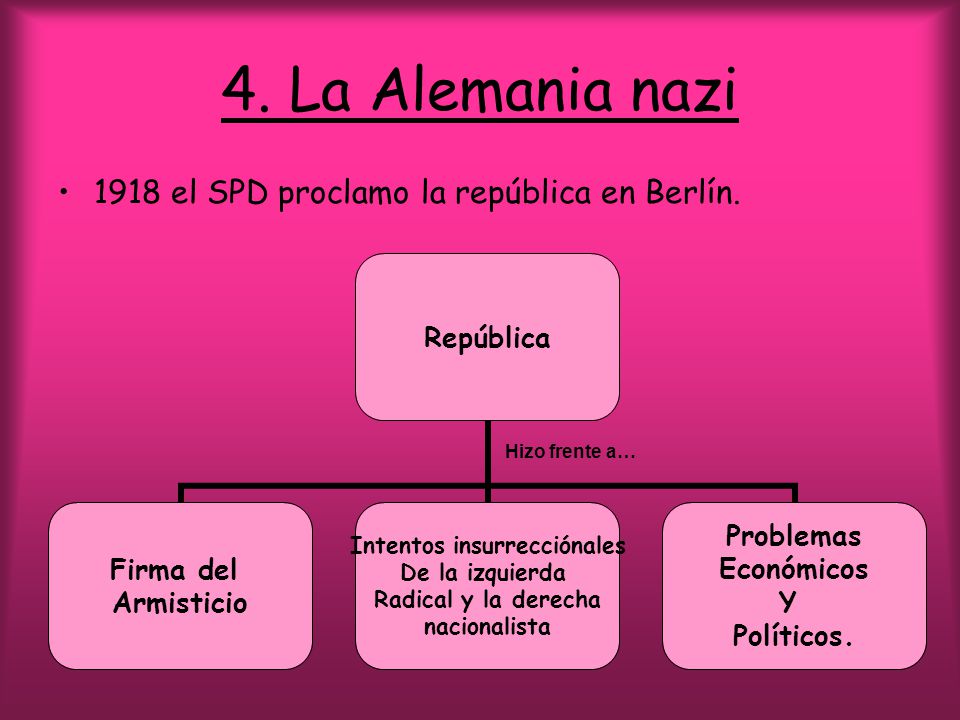 4. La Alemania nazi

• 1918 el SPD proclamo la república en Berlín.

República

Hizo frente a…

Firma del Armisticio

Intentos insurrecciónales De la izquierda Radical y la derecha nacionalista

Problemas Económicos Y Políticos.